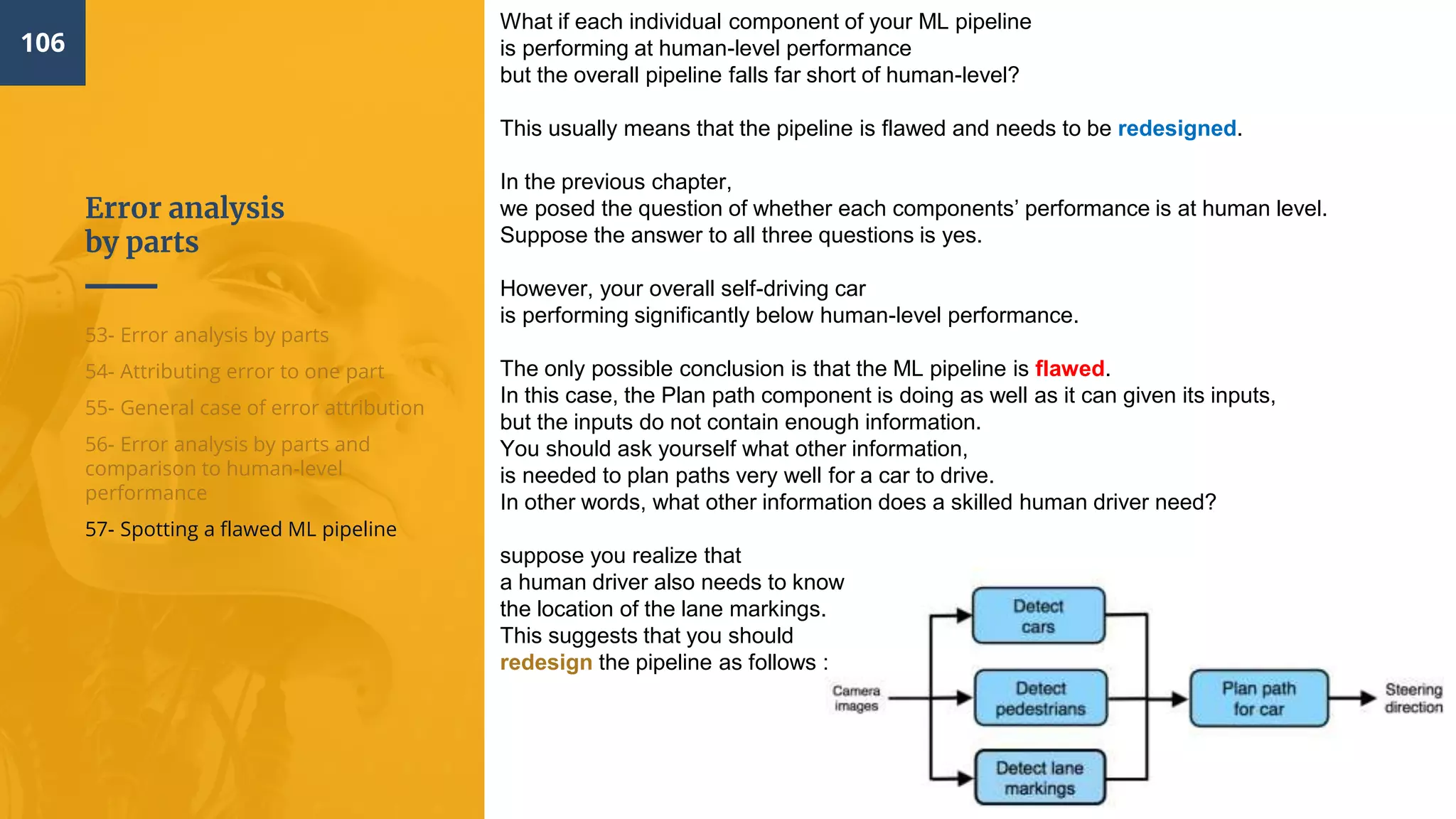 106

Error analysis by parts

53- Error analysis by parts

54- Attributing error to one part

55- General case of error attribution

56- Error analysis by parts and comparison to human-level performance

57- Spotting a flawed ML pipeline

What if each individual component of your ML pipeline is performing at human-level performance but the overall pipeline falls far short of human-level?

This usually means that the pipeline is flawed and needs to be redesigned.

In the previous chapter, we posed the question of whether each components' performance is at human level. Suppose the answer to all three questions is yes.

However, your overall self-driving car is performing significantly below human-level performance.

The only possible conclusion is that the ML pipeline is flawed.
In this case, the Plan path component is doing as well as it can given its inputs,
but the inputs do not contain enough information.
You should ask yourself what other information,
is needed to plan paths very well for a car to drive.
In other words, what other information does a skilled human driver need?

suppose you realize that a human driver also needs to know the location of the lane markings. This suggests that you should redesign the pipeline as follows :

Camera images

Detect cars

Detect pedestrians

Detect lane markings

Plan path for car

Steering direction